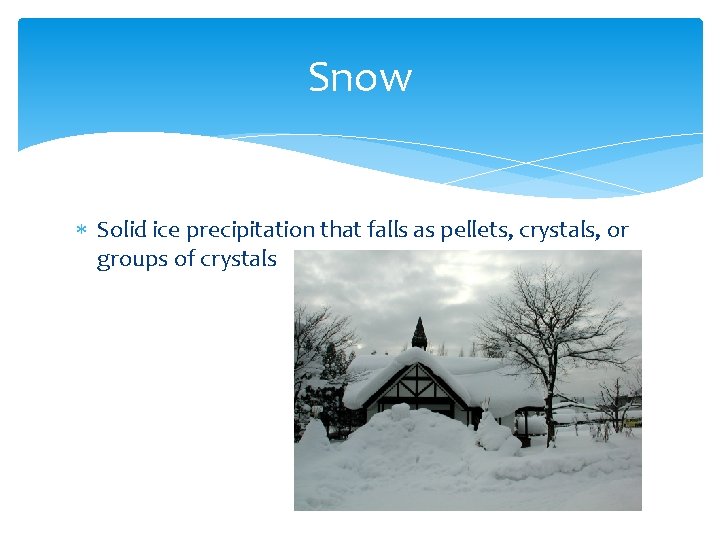 Snow

* Solid ice precipitation that falls as pellets, crystals, or groups of crystals